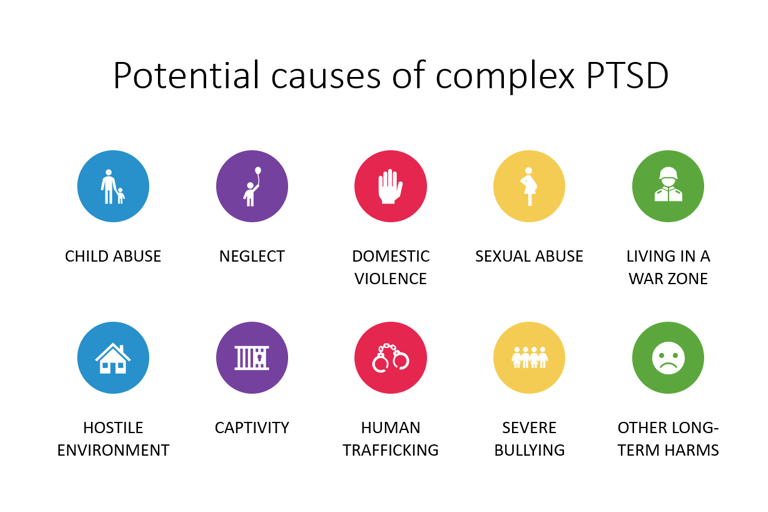 Potential causes of complex PTSD

CHILD ABUSE

NEGLECT

DOMESTIC VIOLENCE

SEXUAL ABUSE

LIVING IN A WAR ZONE

HOSTILE ENVIRONMENT

CAPTIVITY

HUMAN TRAFFICKING

SEVERE BULLYING

OTHER LONG-TERM HARMS